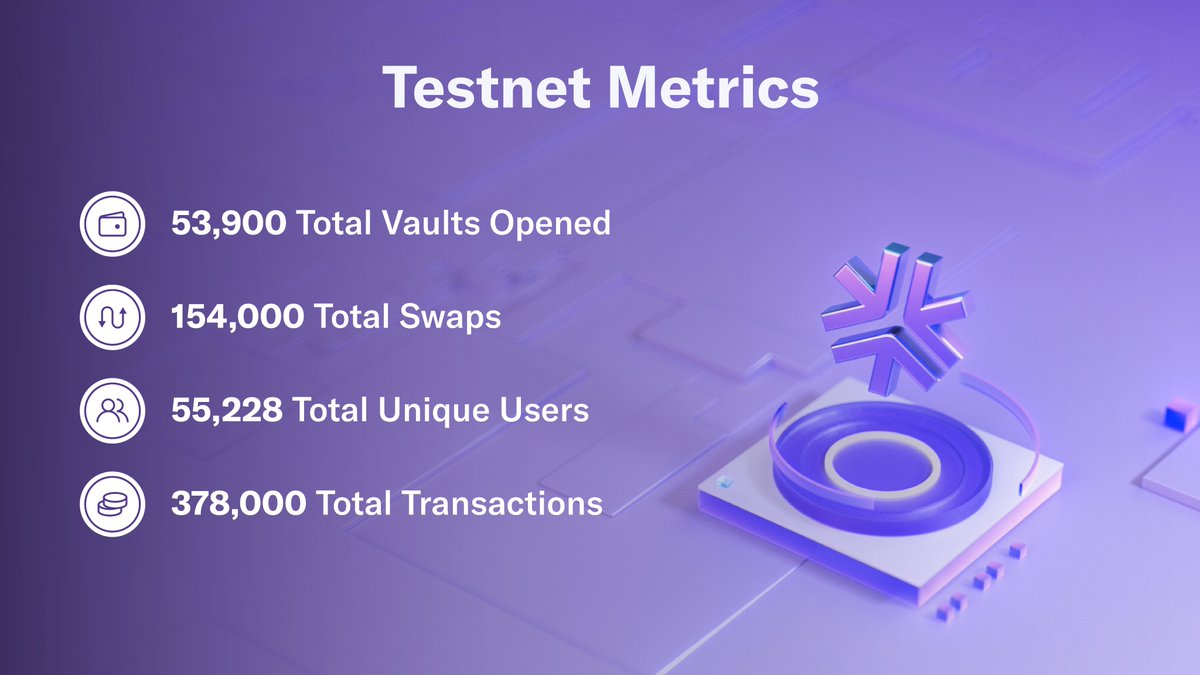 Testnet Metrics

53,900 Total Vaults Opened

154,000 Total Swaps

55,228 Total Unique Users

378,000 Total Transactions